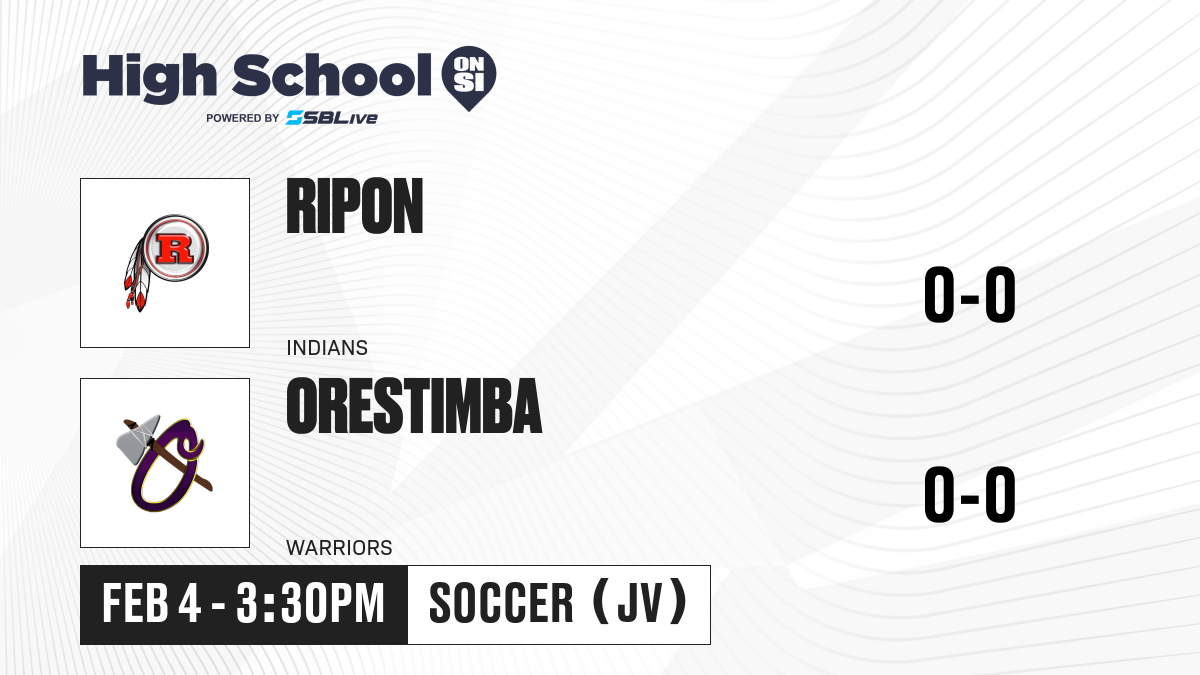 High School ON SI
POWERED BY SBLive

R

RIPON

INDIANS

0-0

O

ORESTIMBA

WARRIORS

0-0

FEB 4 - 3:30PM

SOCCER (JV)